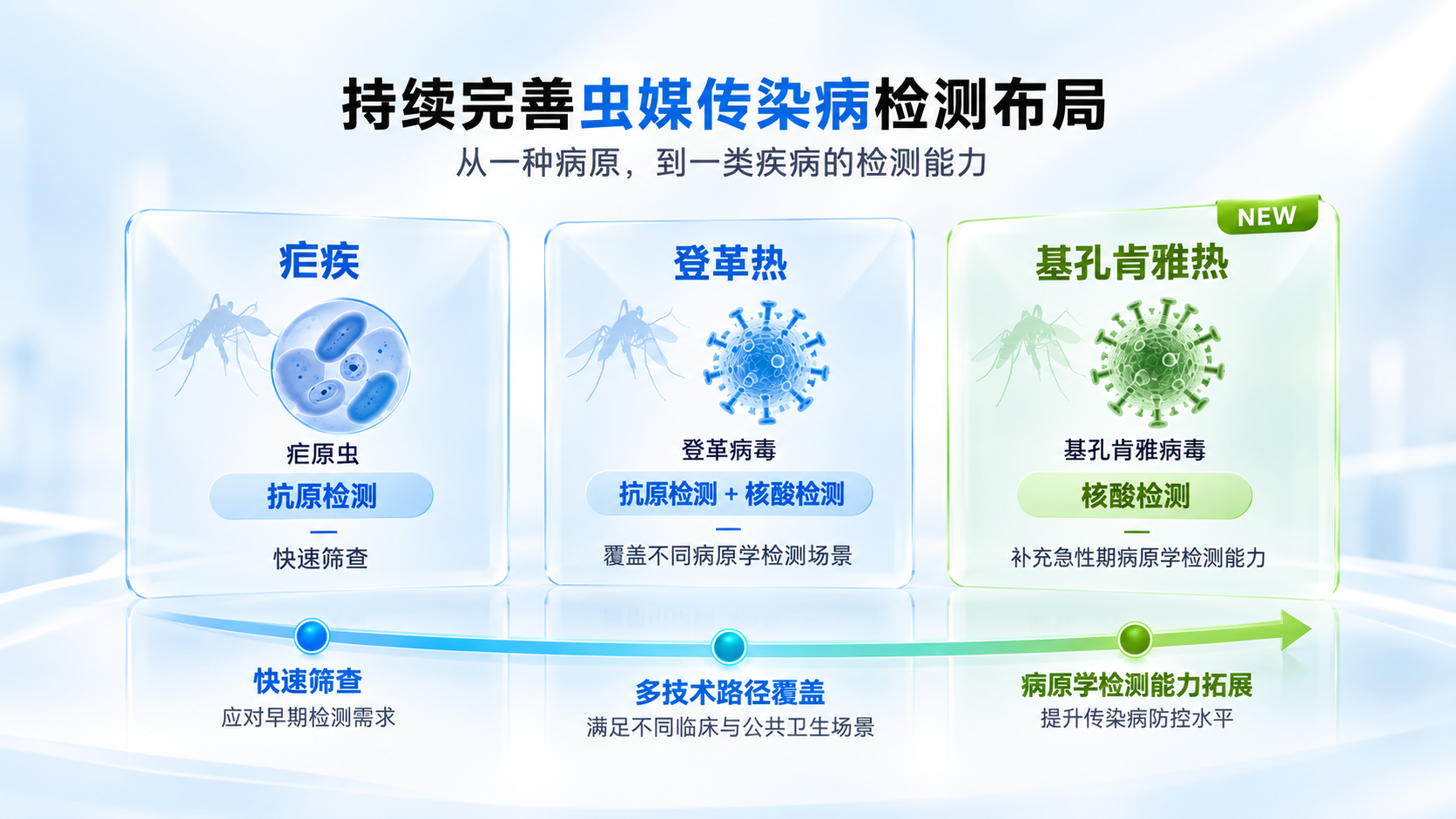 持续完善虫媒传染病检测布局

从一种病原，到一类疾病的检测能力

疟疾

疟原虫

抗原检测

快速筛查

登革热

登革病毒

抗原检测 + 核酸检测

覆盖不同病原学检测场景

NEW

基孔肯雅热

基孔肯雅病毒

核酸检测

补充急性期病原学检测能力

快速筛查

应对早期检测需求

多技术路径覆盖

满足不同临床与公共卫生场景

病原学检测能力拓展

提升传染病防控水平